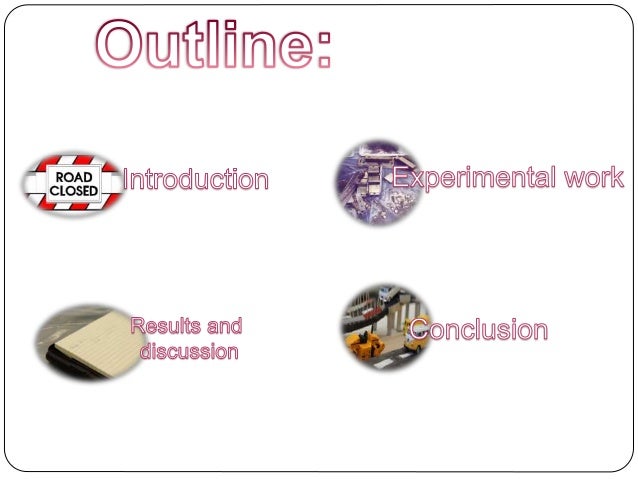 Outline:

ROAD CLOSED

Introduction

Experimental work

Results and discussion

Conclusion